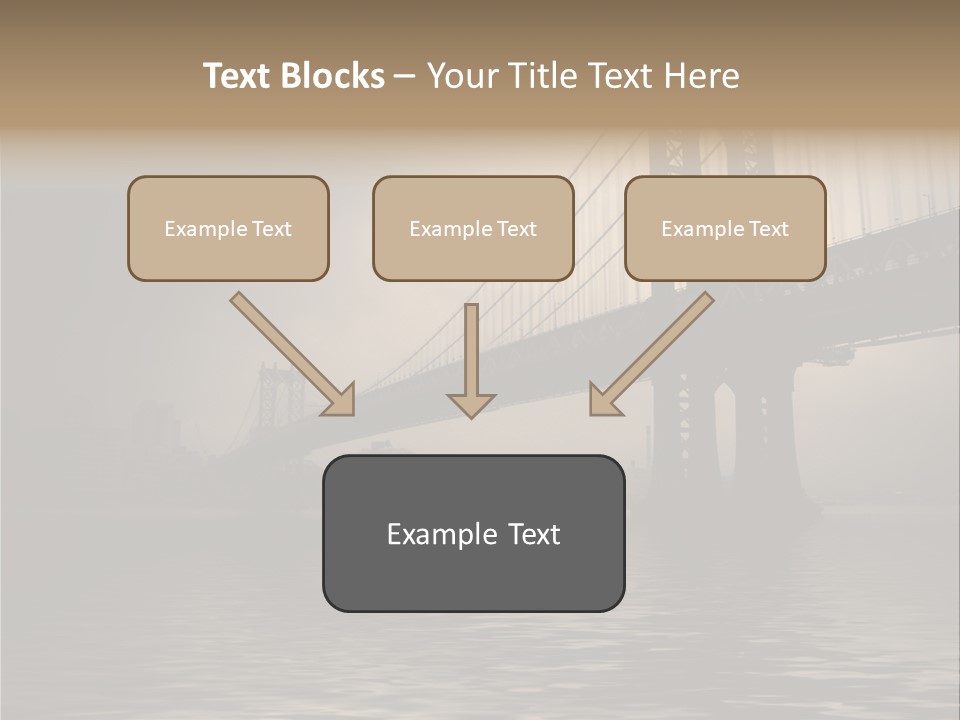 Text Blocks – Your Title Text Here

Example Text

Example Text

Example Text

Example Text